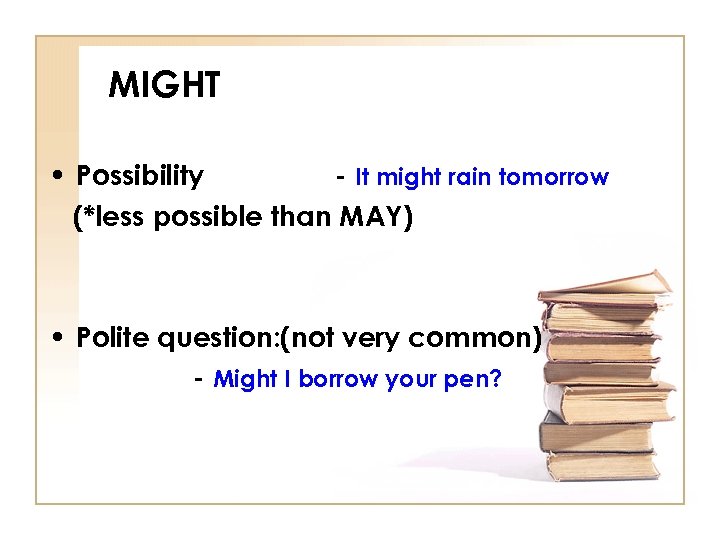 MIGHT

• Possibility - It might rain tomorrow
(*less possible than MAY)

• Polite question:(not very common)
- Might I borrow your pen?